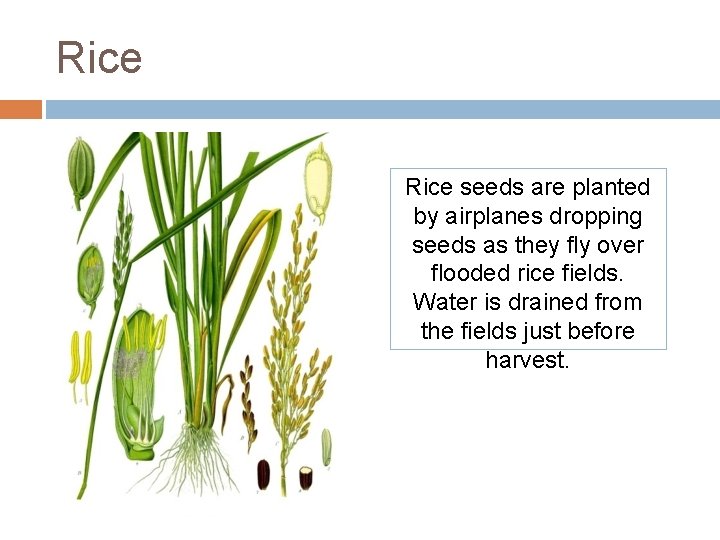 Rice

Rice seeds are planted by airplanes dropping seeds as they fly over flooded rice fields. Water is drained from the fields just before harvest.